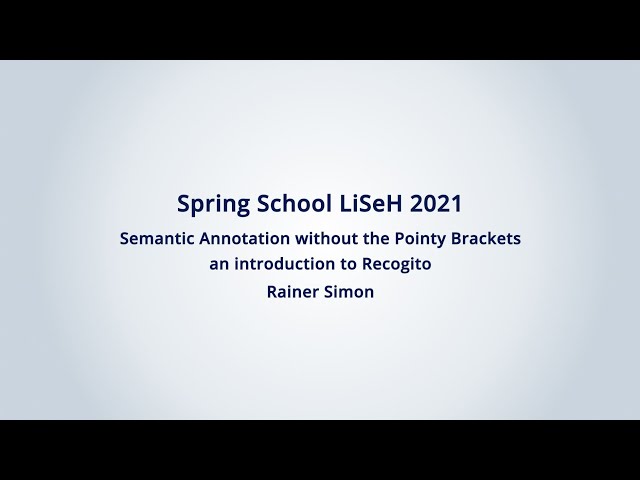 Spring School LiSeH 2021

Semantic Annotation without the Pointy Brackets
an introduction to Recogito

Rainer Simon